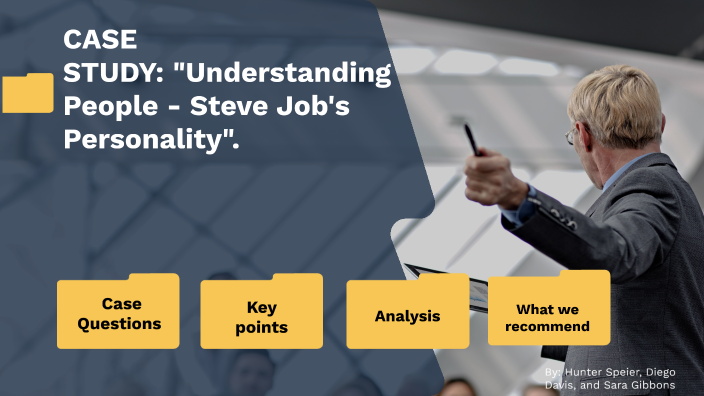 CASE STUDY: "Understanding People - Steve Job's Personality".

Case Questions

Key points

Analysis

What we recommend

By: Hunter Speier, Diego Davis, and Sara Gibbons